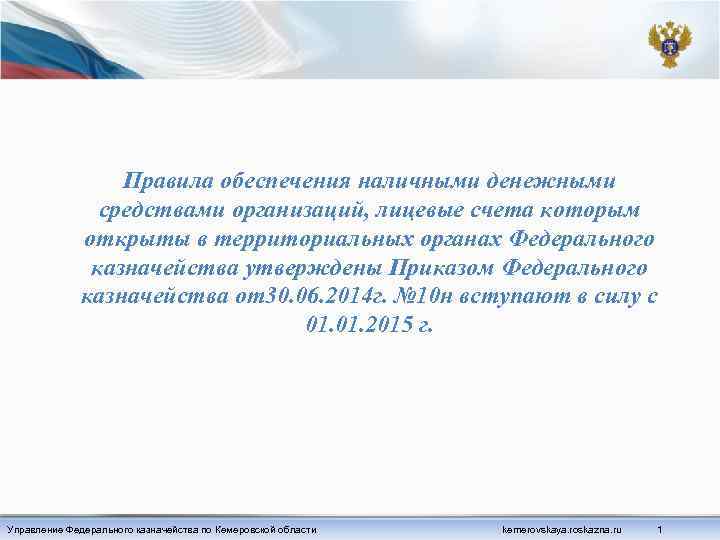 Правила обеспечения наличными денежными средствами организаций, лицевые счета которым открыты в территориальных органах Федерального казначейства утверждены Приказом Федерального казначейства от30.06.2014г. №10н вступают в силу с 01.01.2015 г.

Управление Федерального казначейства по Кемеровской области kemerovskaya.roskazna.ru 1